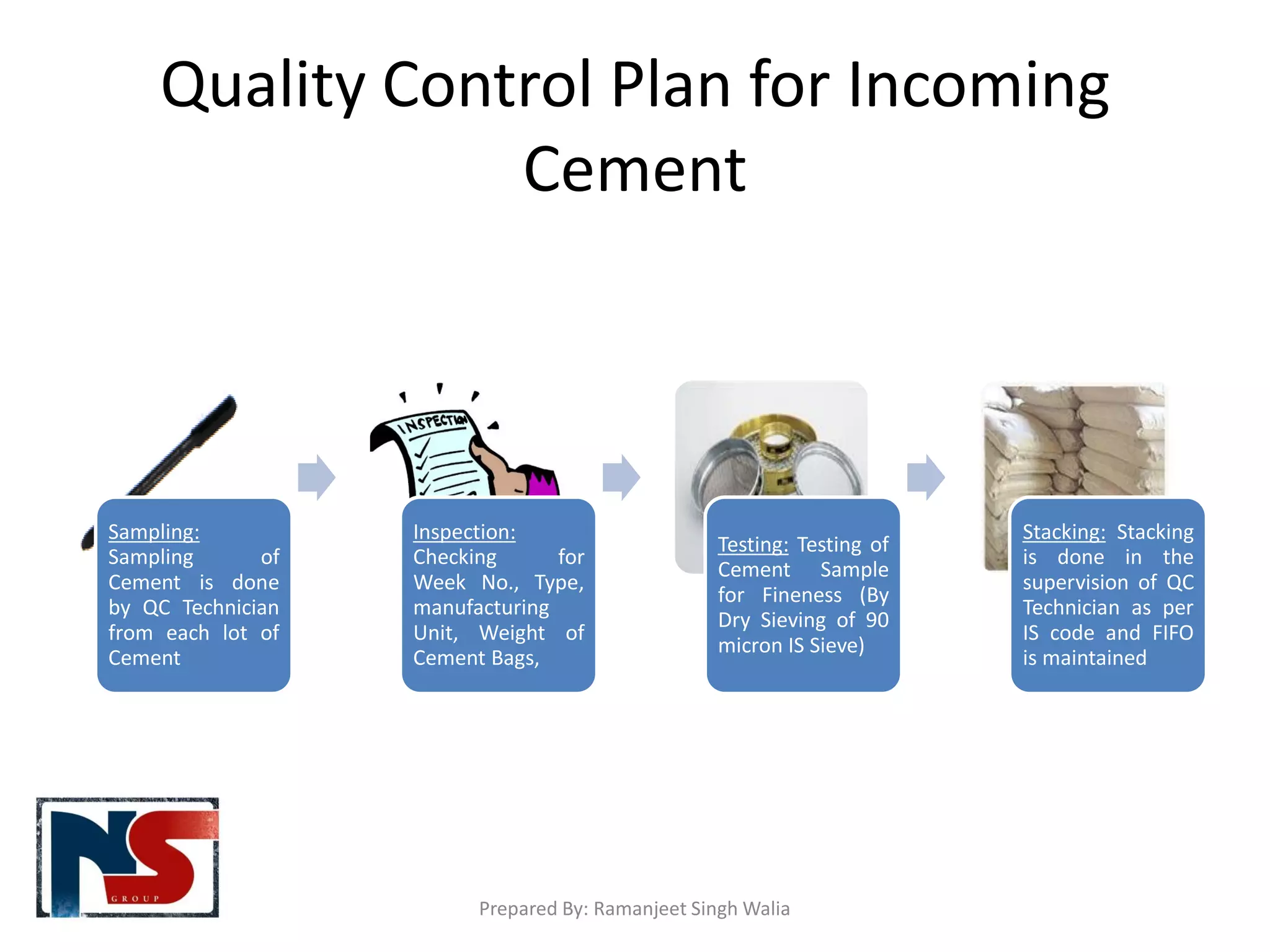 Quality Control Plan for Incoming Cement

INSPECTION

Sampling: Sampling of Cement is done by QC Technician from each lot of Cement

Inspection: Checking for Week No., Type, manufacturing Unit, Weight of Cement Bags,

Testing: Testing of Cement Sample for Fineness (By Dry Sieving of 90 micron IS Sieve)

Stacking: Stacking is done in the supervision of QC Technician as per IS code and FIFO is maintained

NS
GROUP

Prepared By: Ramanjeet Singh Walia